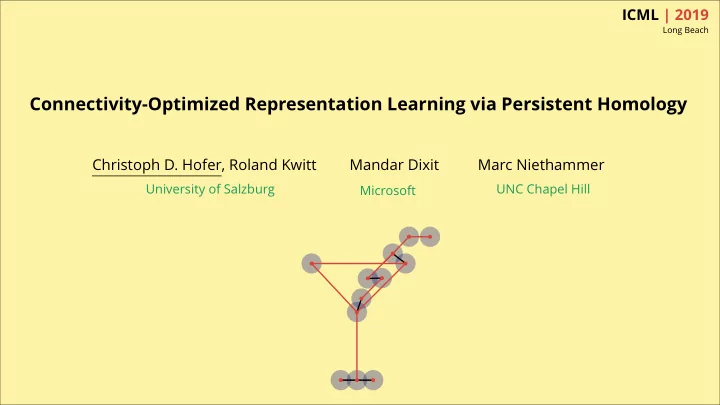 ICML | 2019
Long Beach

Connectivity-Optimized Representation Learning via Persistent Homology

Christoph D. Hofer, Roland Kwitt
University of Salzburg

Mandar Dixit
Microsoft

Marc Niethammer
UNC Chapel Hill